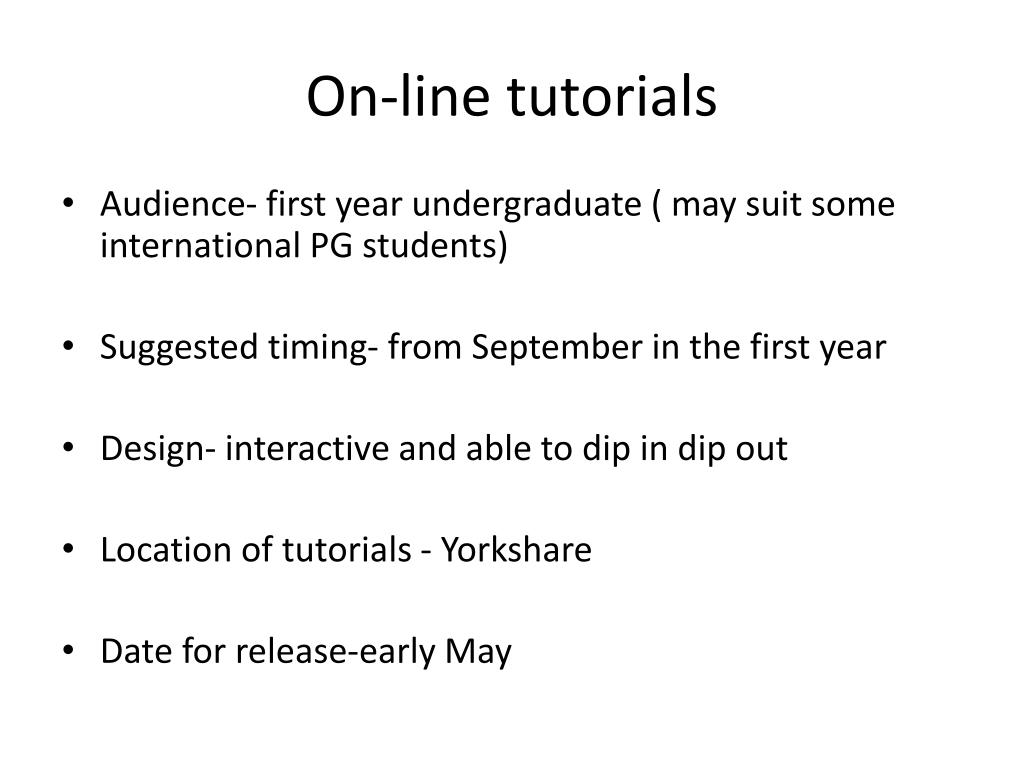 On-line tutorials

• Audience- first year undergraduate ( may suit some international PG students)

• Suggested timing- from September in the first year

• Design- interactive and able to dip in dip out

• Location of tutorials - Yorkshare

• Date for release-early May